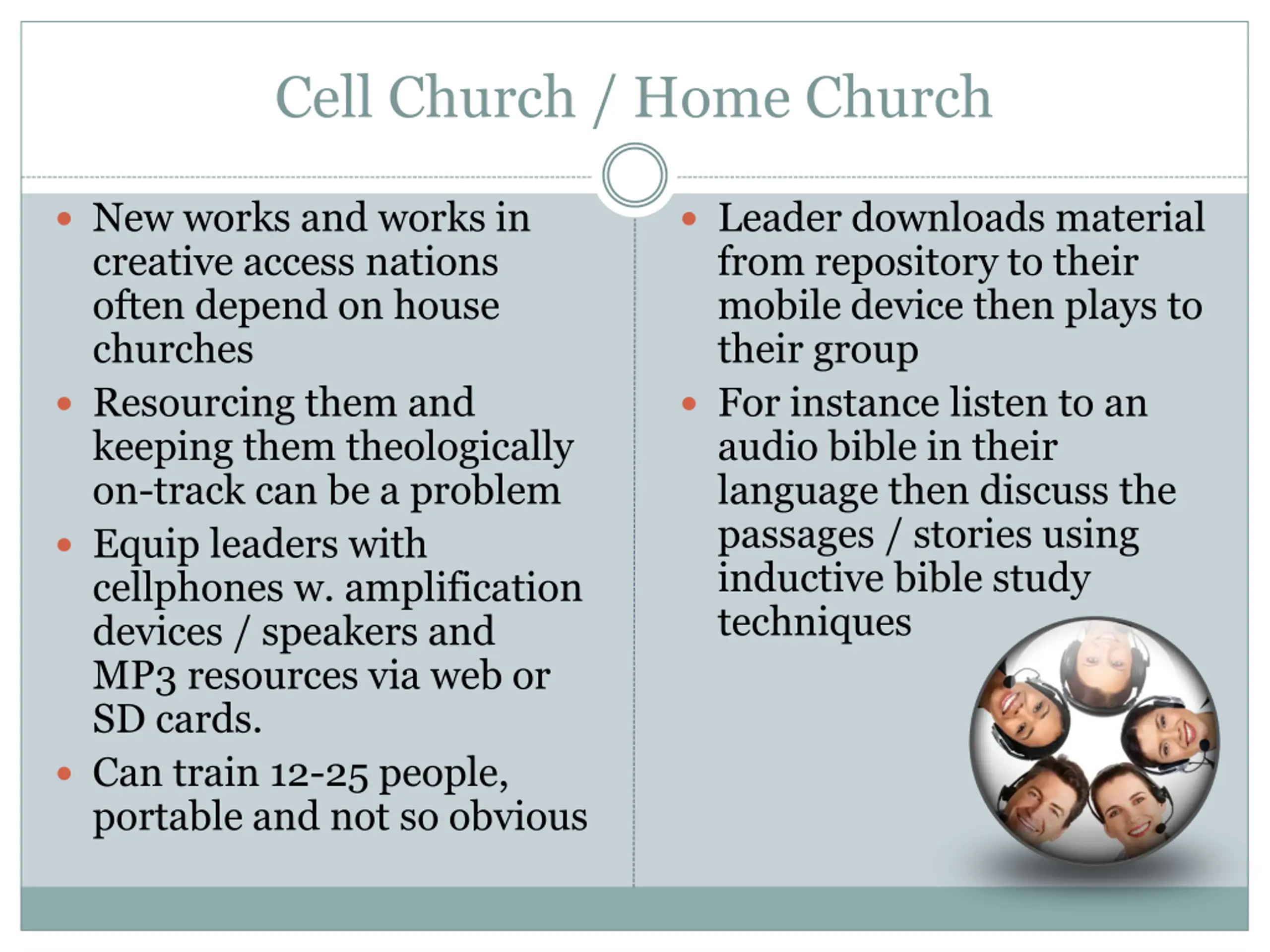 Cell Church / Home Church

- New works and works in creative access nations often depend on house churches
- Resourcing them and keeping them theologically on-track can be a problem
- Equip leaders with cellphones w. amplification devices / speakers and MP3 resources via web or SD cards.
- Can train 12-25 people, portable and not so obvious

- Leader downloads material from repository to their mobile device then plays to their group
- For instance listen to an audio bible in their language then discuss the passages / stories using inductive bible study techniques